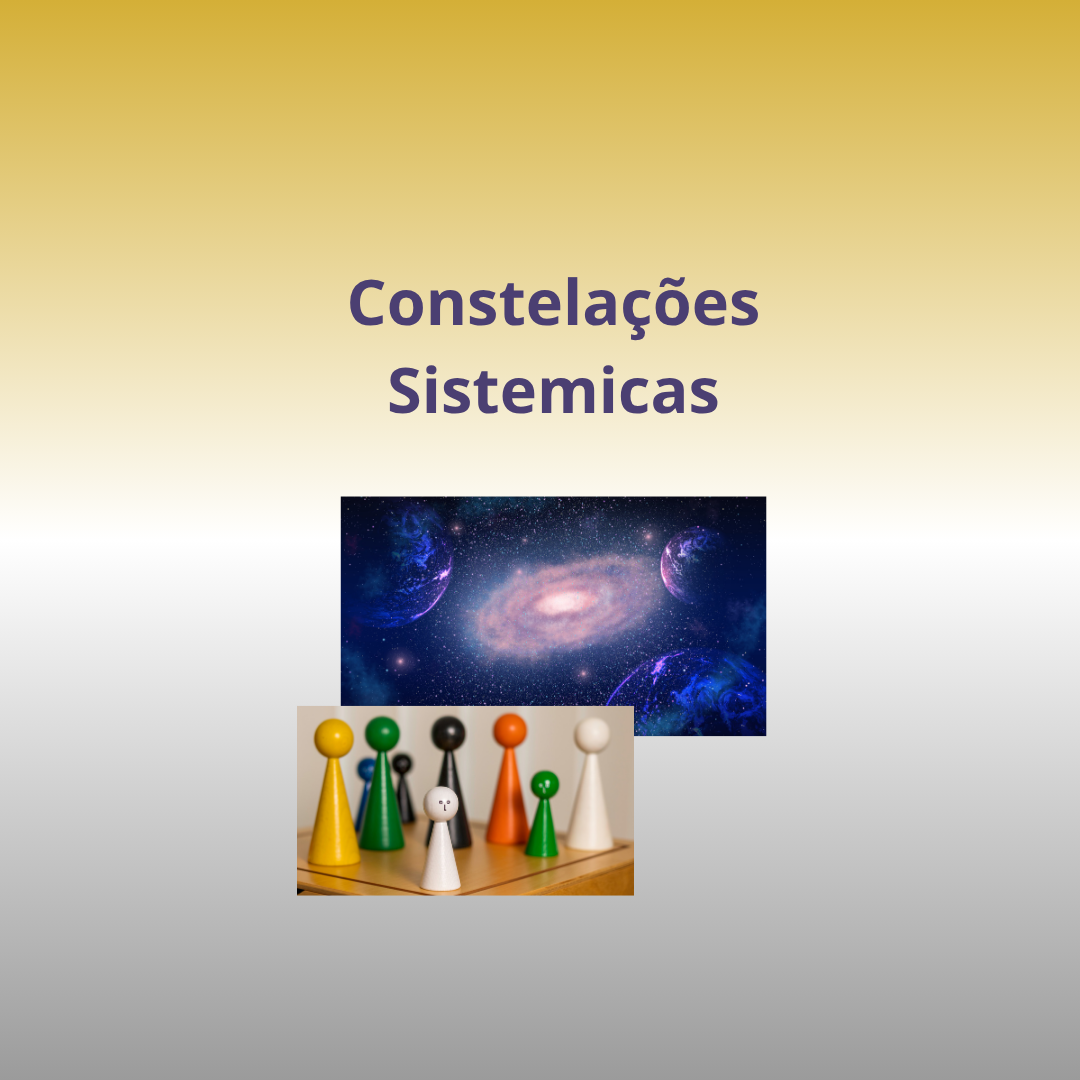 Constelações
Sistemicas